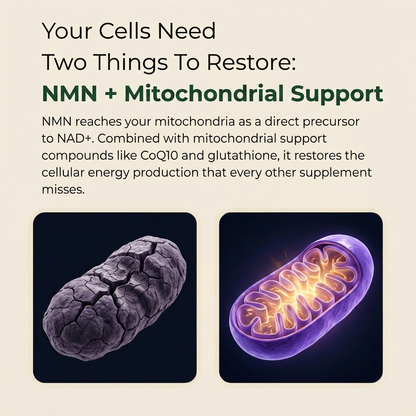 Your Cells Need Two Things To Restore:

NMN + Mitochondrial Support

NMN reaches your mitochondria as a direct precursor to NAD+. Combined with mitochondrial support compounds like CoQ10 and glutathione, it restores the cellular energy production that every other supplement misses.